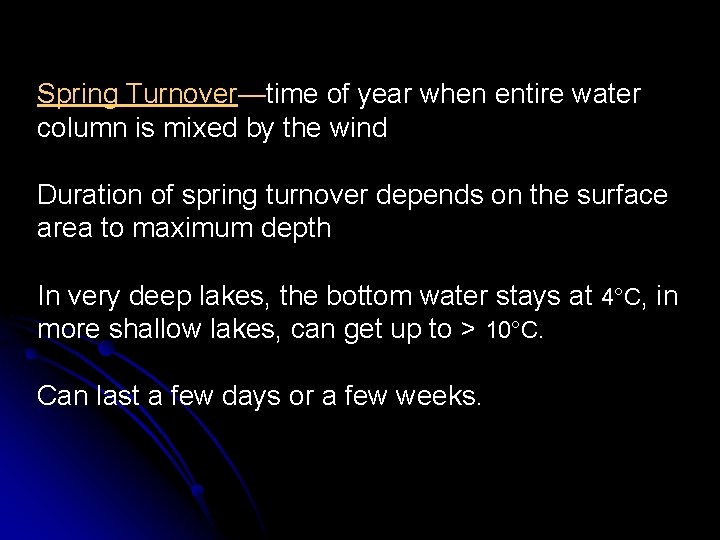 Spring Turnover—time of year when entire water column is mixed by the wind

Duration of spring turnover depends on the surface area to maximum depth

In very deep lakes, the bottom water stays at 4°C, in more shallow lakes, can get up to > 10°C.

Can last a few days or a few weeks.